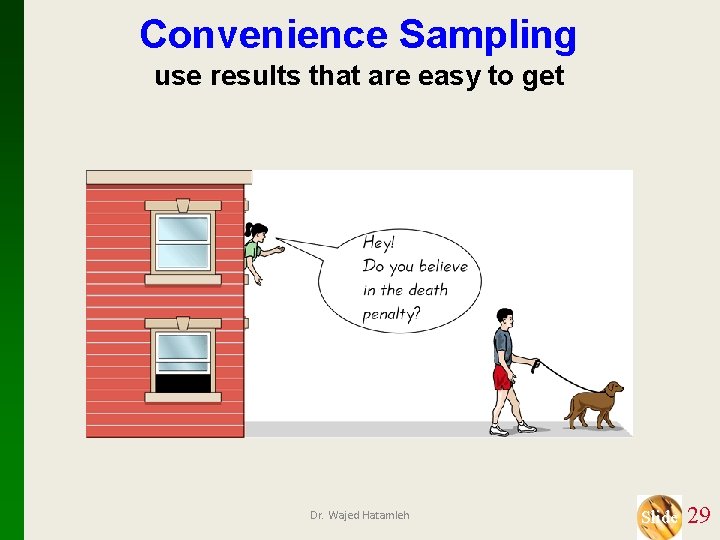 Convenience Sampling
use results that are easy to get

Hey!
Do you believe in the death penalty?

Dr. Wajed Hatamleh

Slide 29